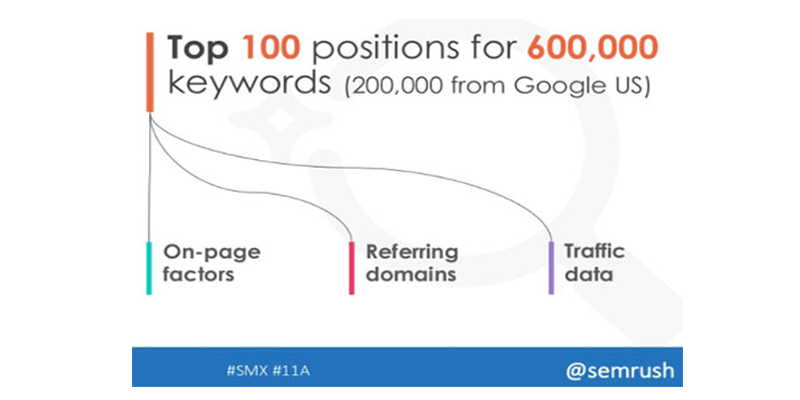 Top 100 positions for 600,000 keywords (200,000 from Google US)

On-page factors

Referring domains

Traffic data

#SMX #11A

@semrush